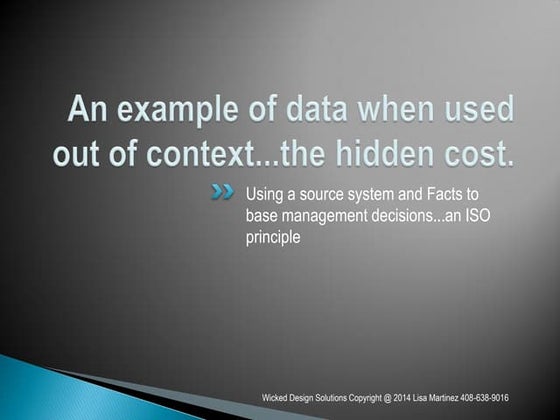 An example of data when used out of context...the hidden cost.

Using a source system and Facts to base management decisions...an ISO principle

Wicked Design Solutions Copyright @ 2014 Lisa Martinez 408-638-9016